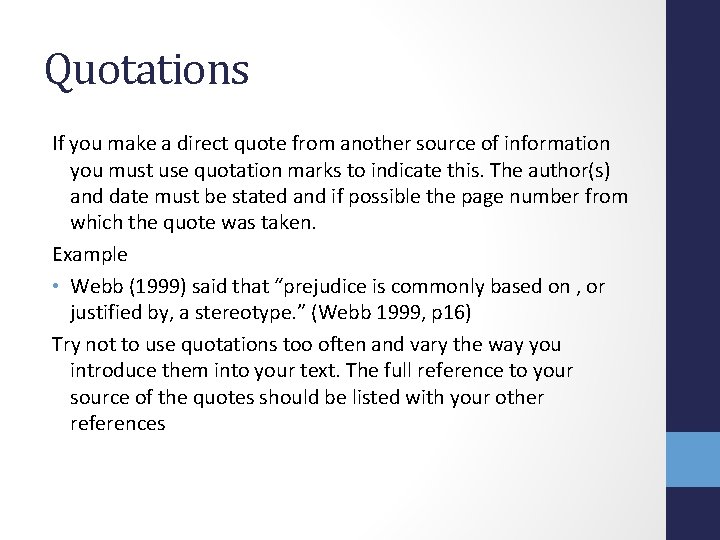 Quotations

If you make a direct quote from another source of information you must use quotation marks to indicate this. The author(s) and date must be stated and if possible the page number from which the quote was taken.

Example

• Webb (1999) said that “prejudice is commonly based on , or justified by, a stereotype.” (Webb 1999, p16)

Try not to use quotations too often and vary the way you introduce them into your text. The full reference to your source of the quotes should be listed with your other references